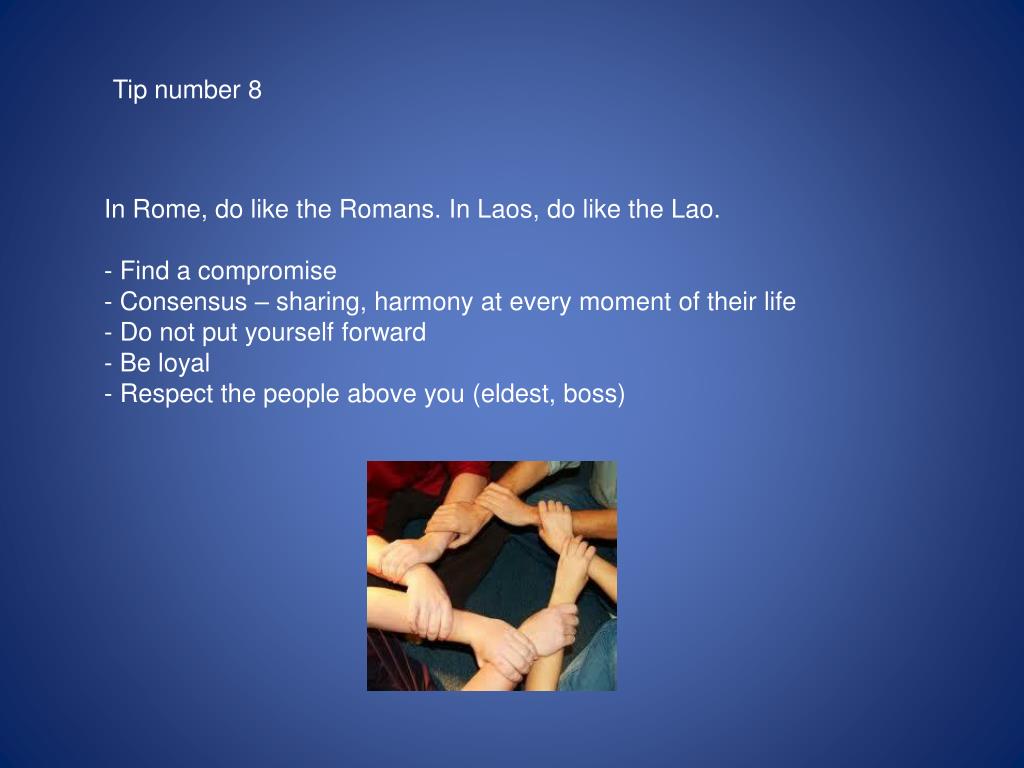 Tip number 8

In Rome, do like the Romans. In Laos, do like the Lao.

- Find a compromise
- Consensus – sharing, harmony at every moment of their life
- Do not put yourself forward
- Be loyal
- Respect the people above you (eldest, boss)